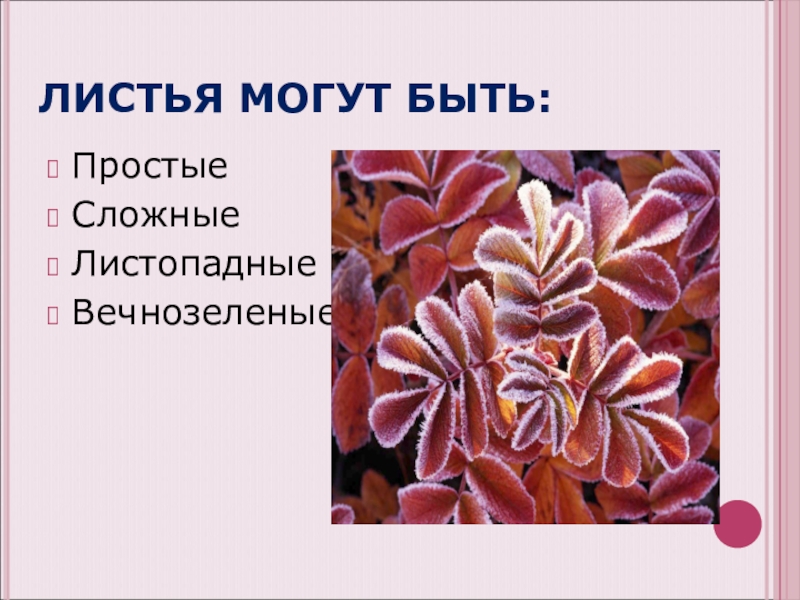 ЛИСТЬЯ МОГУТ БЫТЬ:

Простые
Сложные
Листопадные
Вечнозеленые